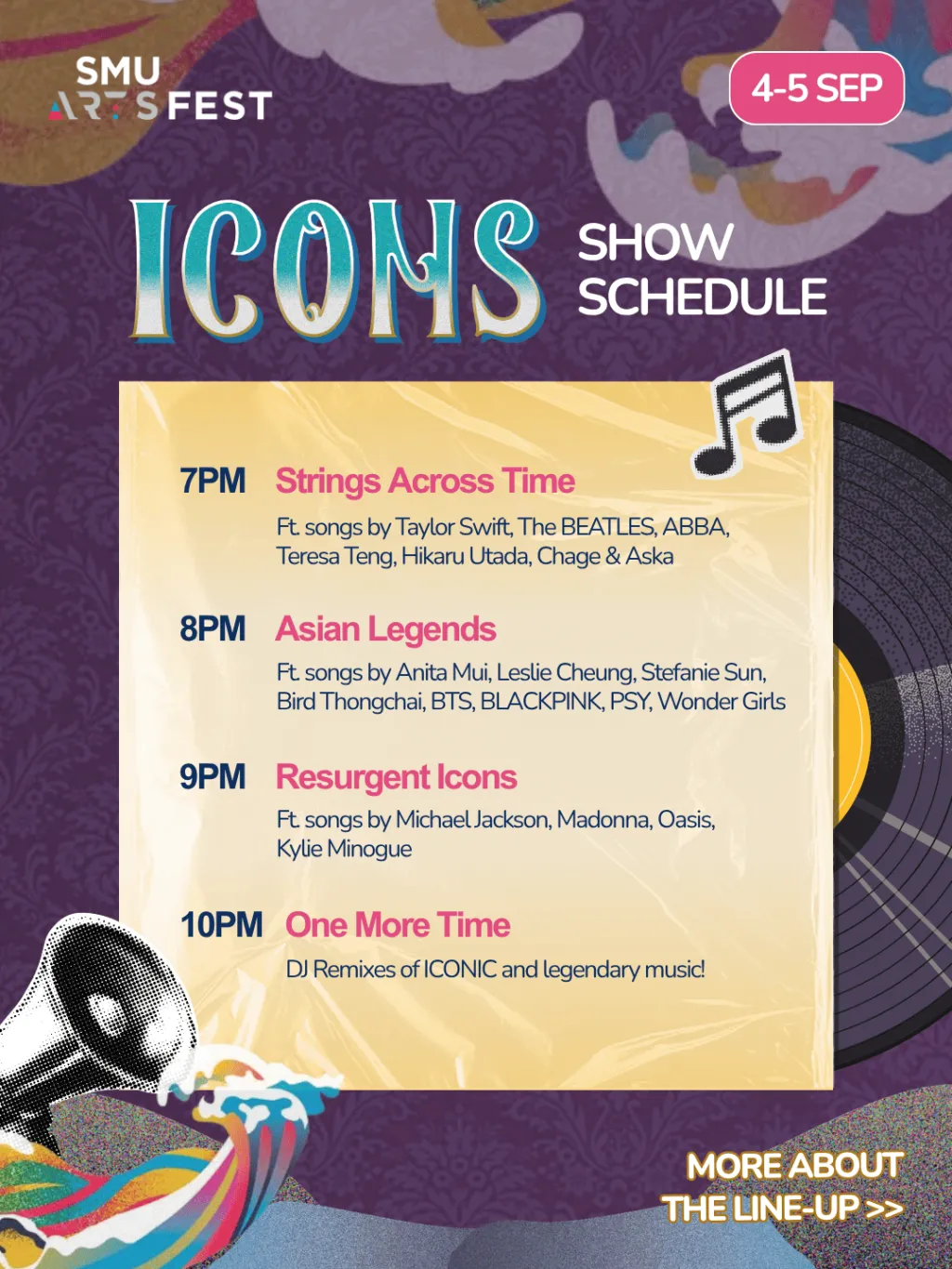 SMU ARTS FEST

4-5 SEP

ICONS SHOW SCHEDULE

7PM Strings Across Time
Ft. songs by Taylor Swift, The BEATLES, ABBA, Teresa Teng, Hikaru Utada, Chage & Aska

8PM Asian Legends
Ft. songs by Anita Mui, Leslie Cheung, Stefanie Sun, Bird Thongchai, BTS, BLACKPINK, PSY, Wonder Girls

9PM Resurgent Icons
Ft. songs by Michael Jackson, Madonna, Oasis, Kylie Minogue

10PM One More Time
DJ Remixes of ICONIC and legendary music!

MORE ABOUT THE LINE-UP >>